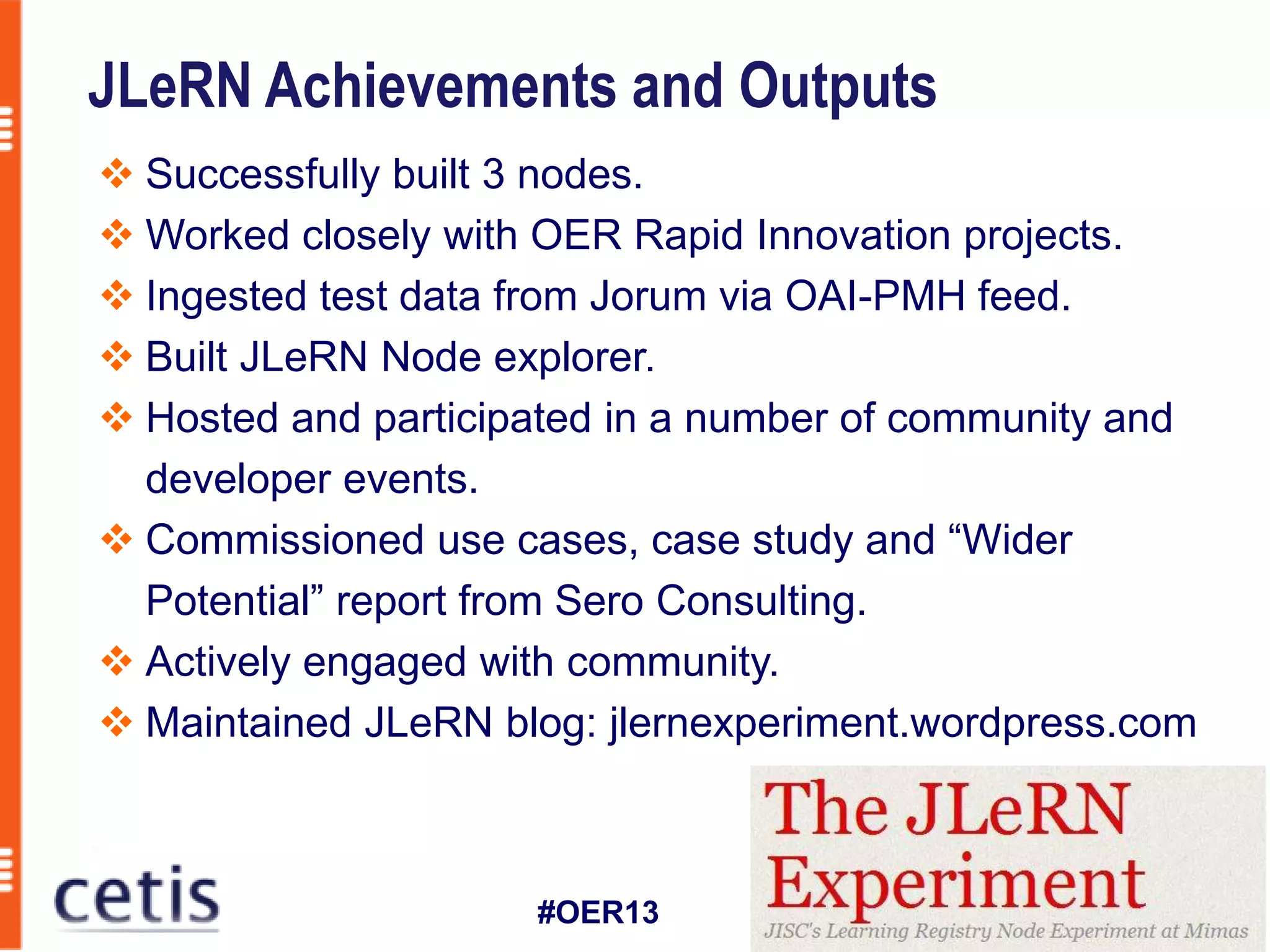 JLeRN Achievements and Outputs

❖ Successfully built 3 nodes.

❖ Worked closely with OER Rapid Innovation projects.

❖ Ingested test data from Jorum via OAI-PMH feed.

❖ Built JLeRN Node explorer.

❖ Hosted and participated in a number of community and developer events.

❖ Commissioned use cases, case study and “Wider Potential” report from Sero Consulting.

❖ Actively engaged with community.

❖ Maintained JLeRN blog: jlernexperiment.wordpress.com

cetis

#OER13

The JLeRN Experiment

JISC's Learning Registry Node Experiment at Mimas